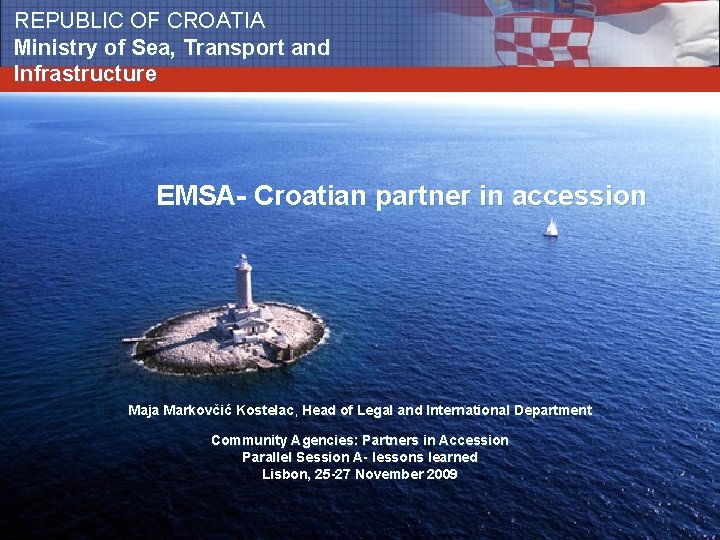 REPUBLIC OF CROATIA
Ministry of Sea, Transport and Infrastructure

EMSA- Croatian partner in accession

Maja Markovčić Kostelac, Head of Legal and International Department

Community Agencies: Partners in Accession
Parallel Session A- lessons learned
Lisbon, 25-27 November 2009